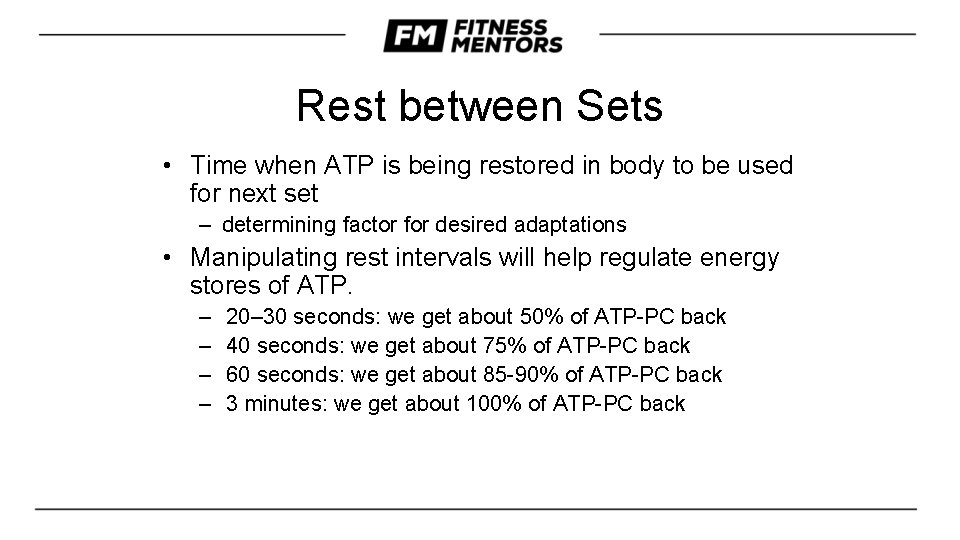 FM FITNESS MENTORS

Rest between Sets

• Time when ATP is being restored in body to be used for next set
– determining factor for desired adaptations
• Manipulating rest intervals will help regulate energy stores of ATP.
– 20–30 seconds: we get about 50% of ATP-PC back
– 40 seconds: we get about 75% of ATP-PC back
– 60 seconds: we get about 85-90% of ATP-PC back
– 3 minutes: we get about 100% of ATP-PC back